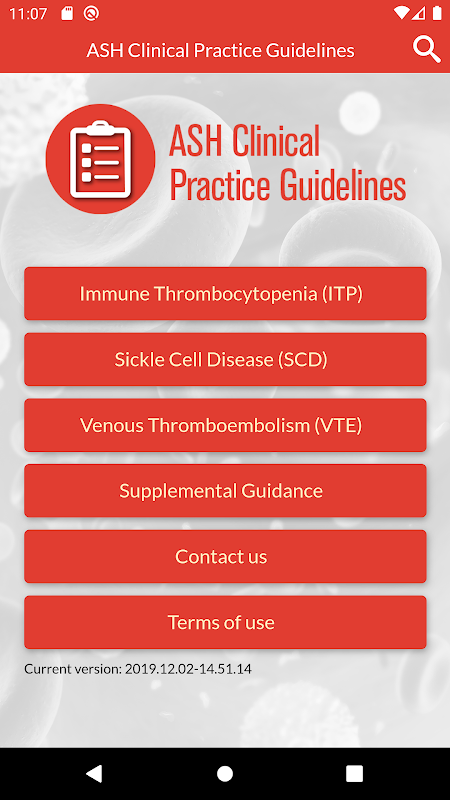 11:07

ASH Clinical Practice Guidelines

ASH Clinical Practice Guidelines

Immune Thrombocytopenia (ITP)

Sickle Cell Disease (SCD)

Venous Thromboembolism (VTE)

Supplemental Guidance

Contact us

Terms of use

Current version: 2019.12.02-14.51.14